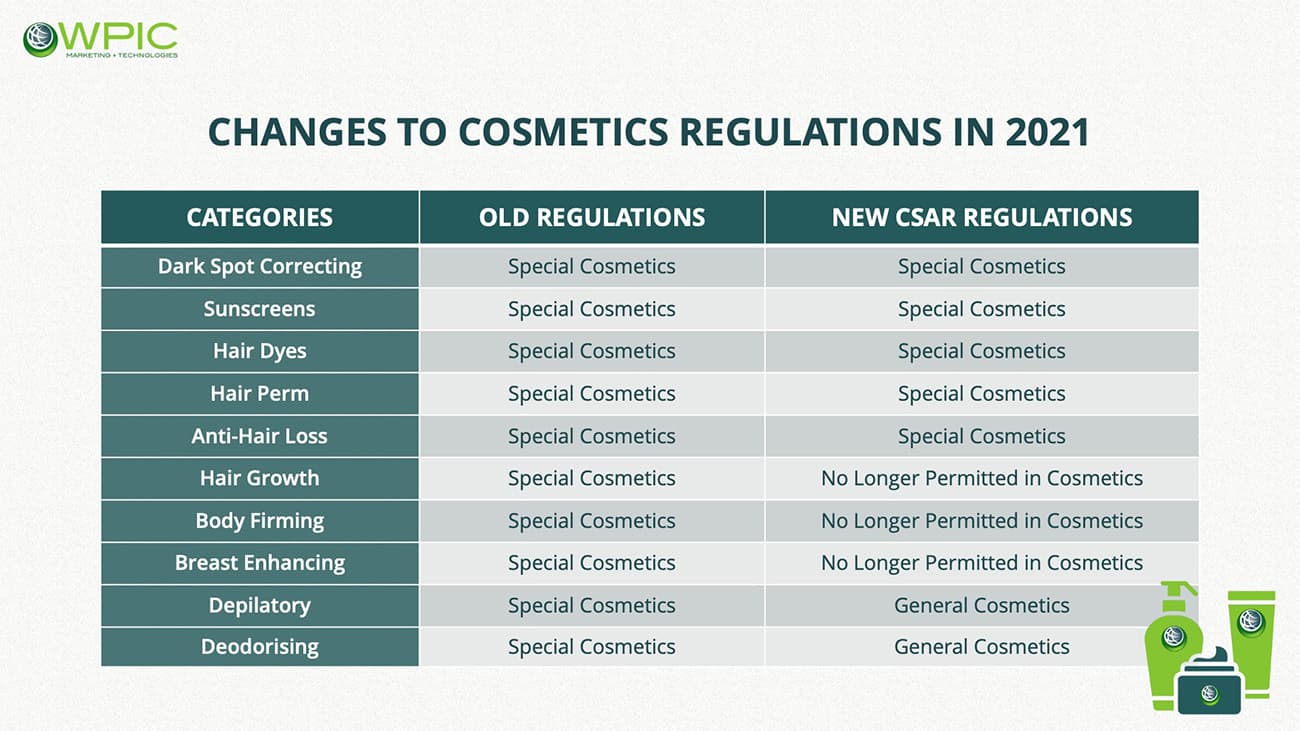 WPIC
MARKETING + TECHNOLOGIES

CHANGES TO COSMETICS REGULATIONS IN 2021

| CATEGORIES | OLD REGULATIONS | NEW CSAR REGULATIONS |
|---|---|---|
| Dark Spot Correcting | Special Cosmetics | Special Cosmetics |
| Sunscreens | Special Cosmetics | Special Cosmetics |
| Hair Dyes | Special Cosmetics | Special Cosmetics |
| Hair Perm | Special Cosmetics | Special Cosmetics |
| Anti-Hair Loss | Special Cosmetics | Special Cosmetics |
| Hair Growth | Special Cosmetics | No Longer Permitted in Cosmetics |
| Body Firming | Special Cosmetics | No Longer Permitted in Cosmetics |
| Breast Enhancing | Special Cosmetics | No Longer Permitted in Cosmetics |
| Depilatory | Special Cosmetics | General Cosmetics |
| Deodorising | Special Cosmetics | General Cosmetics |